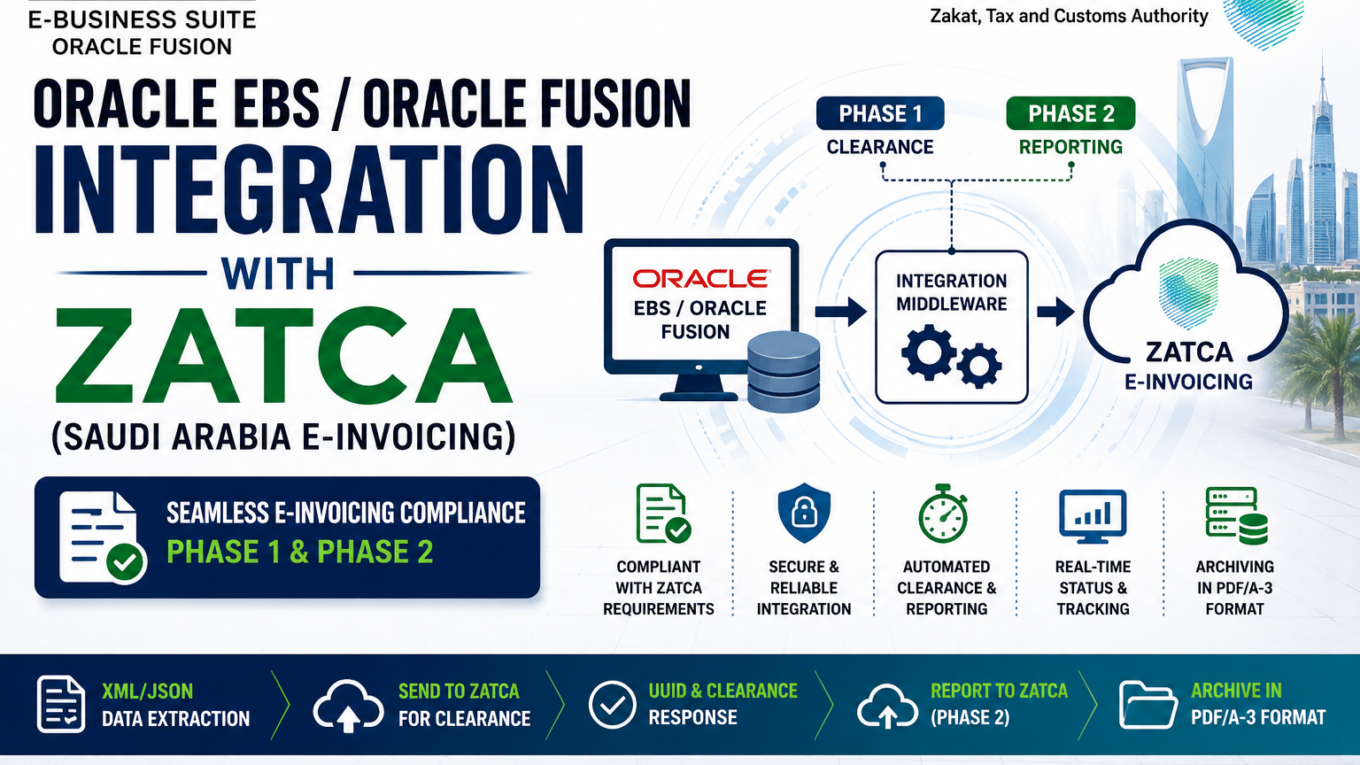 E-BUSINESS SUITE
ORACLE FUSION

Zakat, Tax and Customs Authority

ORACLE EBS / ORACLE FUSION
INTEGRATION
WITH
ZATCA
(SAUDI ARABIA E-INVOICING)

SEAMLESS E-INVOICING COMPLIANCE
PHASE 1 & PHASE 2

PHASE 1
CLEARANCE

PHASE 2
REPORTING

ORACLE
EBS / ORACLE FUSION

INTEGRATION MIDDLEWARE

ZATCA
E-INVOICING

COMPLIANT WITH ZATCA REQUIREMENTS

SECURE & RELIABLE INTEGRATION

AUTOMATED CLEARANCE & REPORTING

REAL-TIME STATUS & TRACKING

ARCHIVING IN PDF/A-3 FORMAT

XML/JSON DATA EXTRACTION

SEND TO ZATCA FOR CLEARANCE

UUID & CLEARANCE RESPONSE

REPORT TO ZATCA (PHASE 2)

ARCHIVE IN PDF/A-3 FORMAT